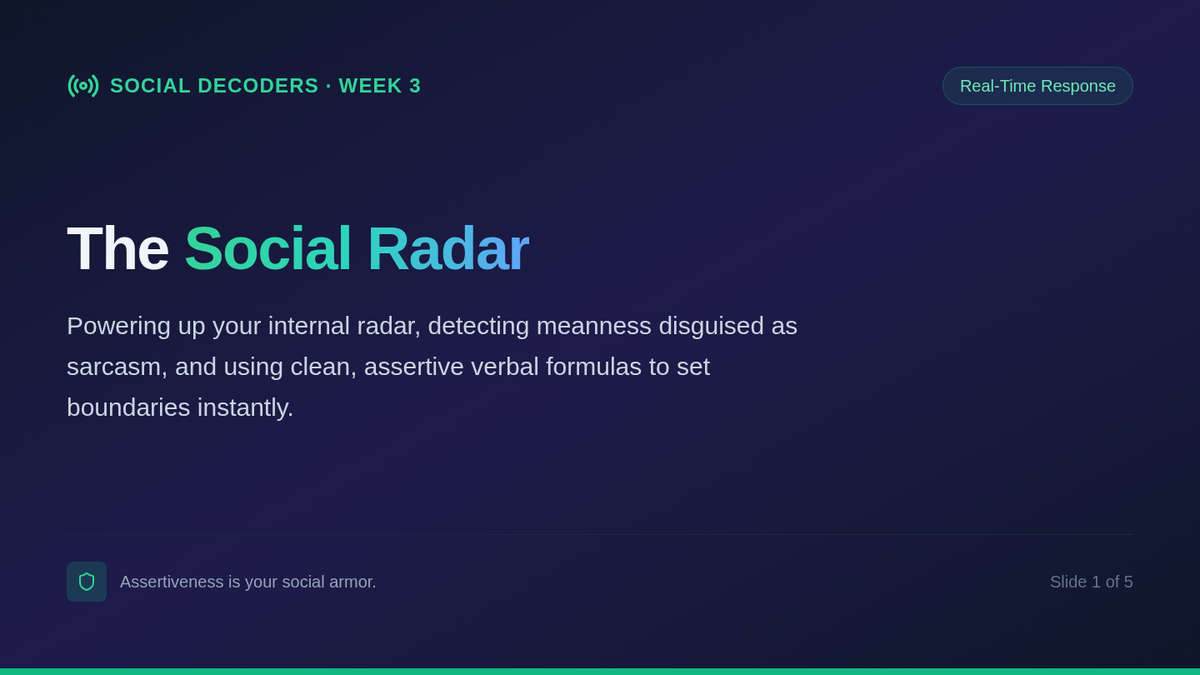 SOCIAL DECODERS · WEEK 3

Real-Time Response

The Social Radar

Powering up your internal radar, detecting meanness disguised as sarcasm, and using clean, assertive verbal formulas to set boundaries instantly.

Assertiveness is your social armor.

Slide 1 of 5